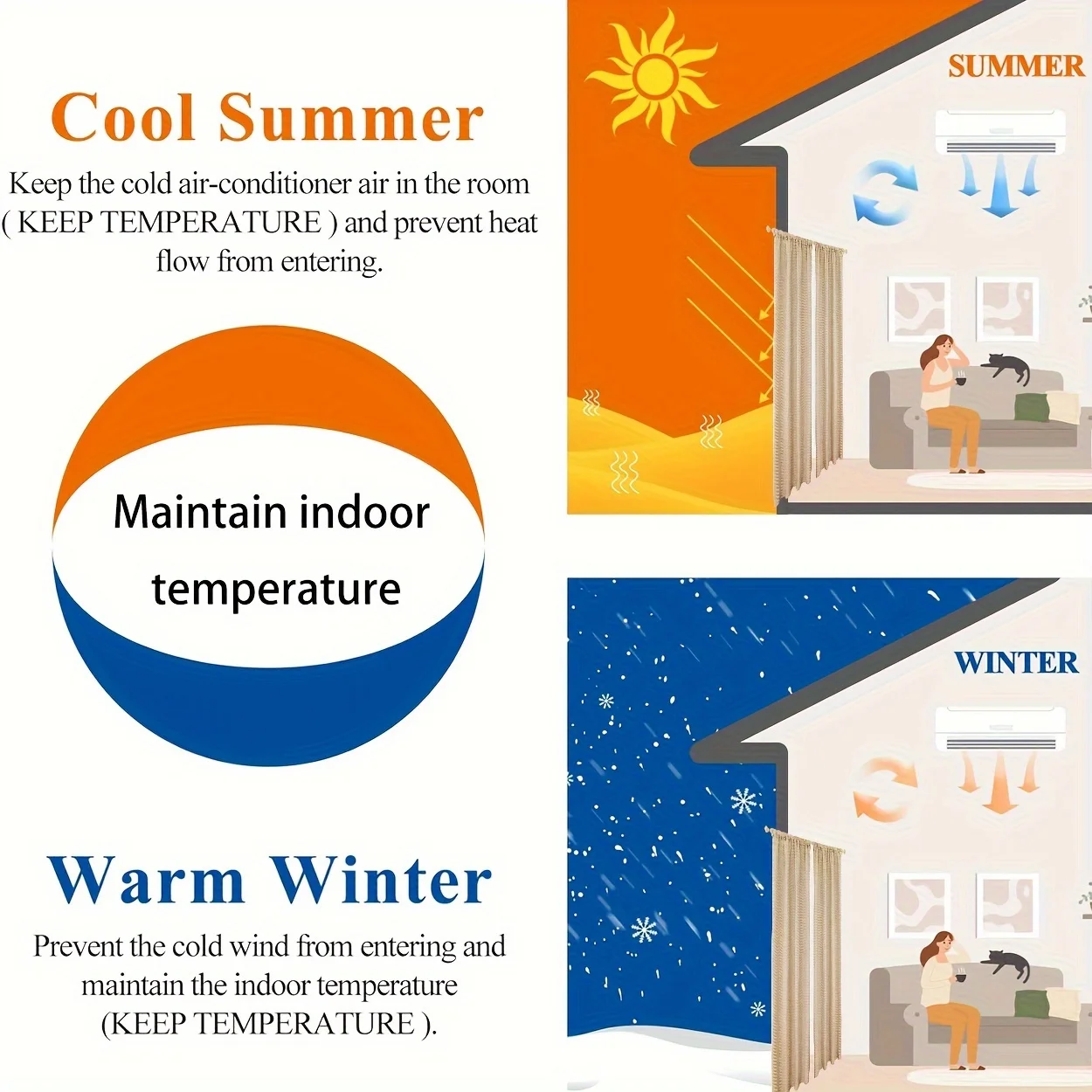 Cool Summer

Keep the cold air-conditioner air in the room ( KEEP TEMPERATURE ) and prevent heat flow from entering.

Maintain indoor temperature

Warm Winter

Prevent the cold wind from entering and maintain the indoor temperature (KEEP TEMPERATURE ).

SUMMER

WINTER